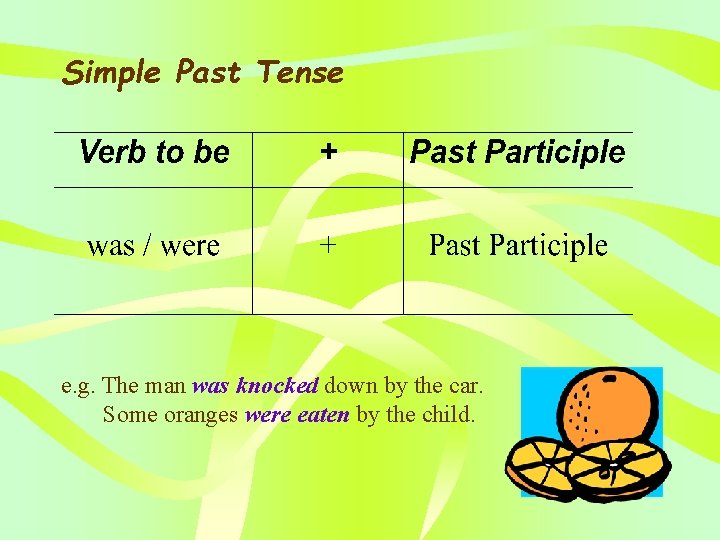 Simple Past Tense

| Verb to be | + | Past Participle |
|---|---|---|
| was / were | + | Past Participle |

e.g. The man was knocked down by the car.
Some oranges were eaten by the child.